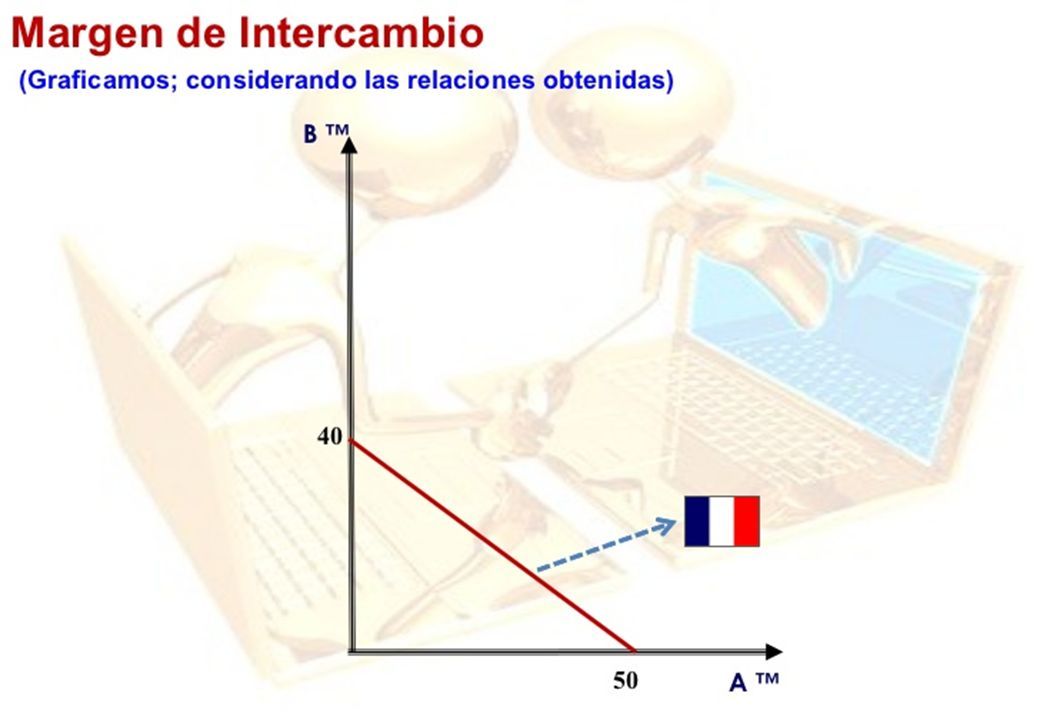 Margen de Intercambio

(Graficamos; considerando las relaciones obtenidas)

B ™

40

50

A ™